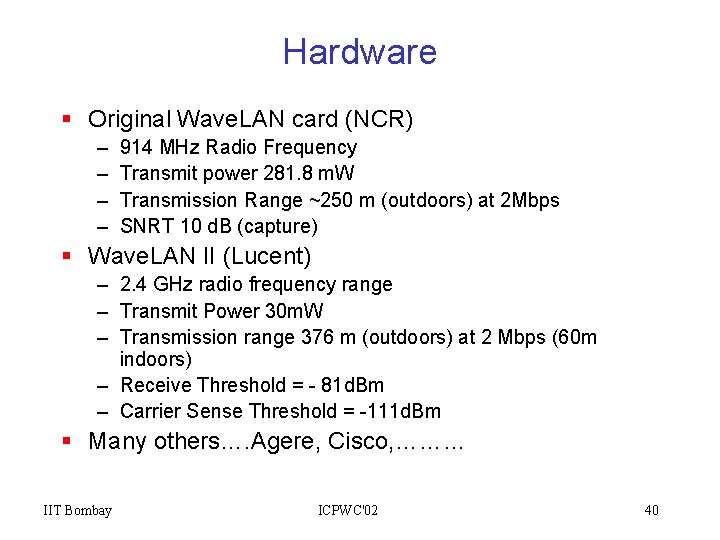 Hardware

▪ Original WaveLAN card (NCR)
– 914 MHz Radio Frequency
– Transmit power 281.8 mW
– Transmission Range ~250 m (outdoors) at 2Mbps
– SNRT 10 dB (capture)

▪ WaveLAN II (Lucent)
– 2.4 GHz radio frequency range
– Transmit Power 30mW
– Transmission range 376 m (outdoors) at 2 Mbps (60m indoors)
– Receive Threshold = - 81dBm
– Carrier Sense Threshold = -111dBm

▪ Many others….Agere, Cisco,………

IIT Bombay

ICPWC'02

40